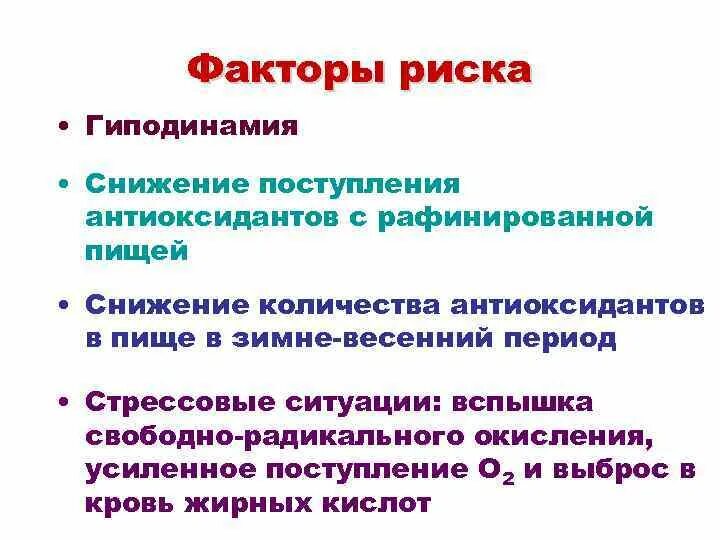 Факторы риска

• Гиподинамия

• Снижение поступления антиоксидантов с рафинированной пищей

• Снижение количества антиоксидантов в пище в зимне-весенний период

• Стрессовые ситуации: вспышка свободно-радикального окисления, усиленное поступление $O_2$ и выброс в кровь жирных кислот